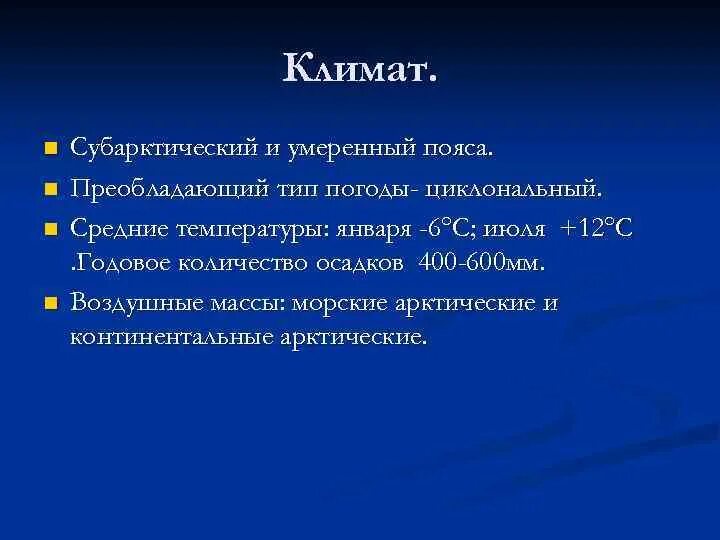 Климат.

Субарктический и умеренный пояса.

Преобладающий тип погоды- циклональный.

Средние температуры: января -6°С; июля +12°С .Годовое количество осадков 400-600мм.

Воздушные массы: морские арктические и континентальные арктические.